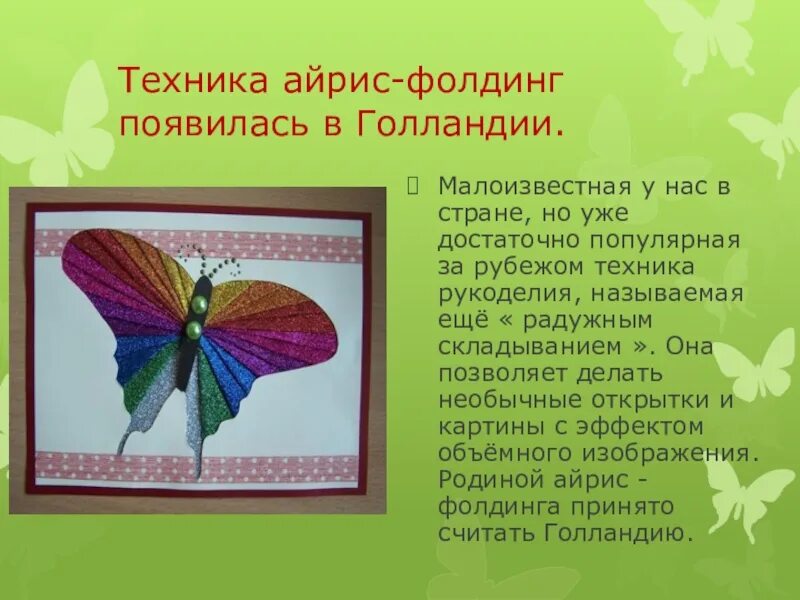 Техника айрис-фолдинг появилась в Голландии.

Малоизвестная у нас в стране, но уже достаточно популярная за рубежом техника рукоделия, называемая ещё « радужным складыванием ». Она позволяет делать необычные открытки и картины с эффектом объёмного изображения. Родиной айрис - фолдинга принято считать Голландию.